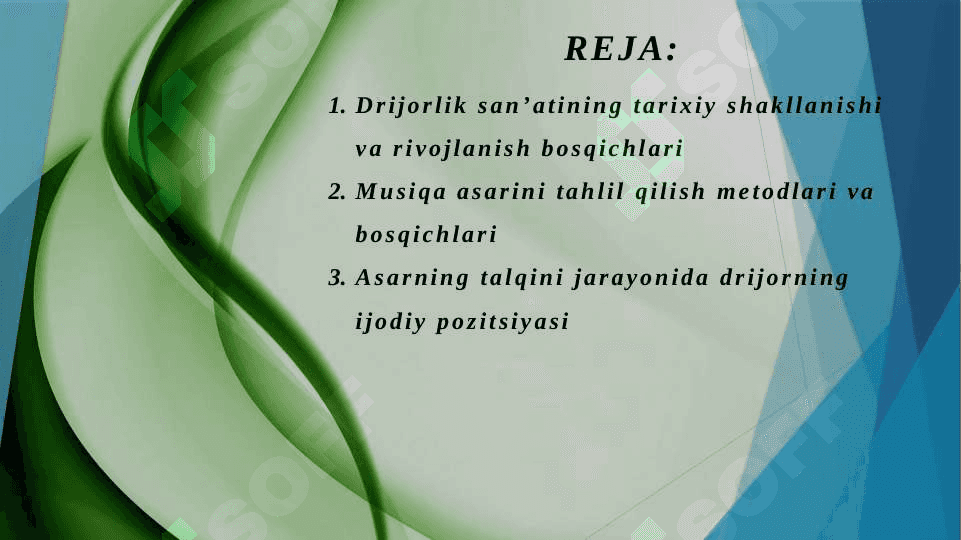 REJA:

1. Drijorlik san’atining tarixiy shakllanishi va rivojlanish bosqichlari
2. Musiqa asarini tahlil qilish metodlari va bosqichlari
3. Asarning talqini jarayonida drijorning ijodiy pozitsiyasi